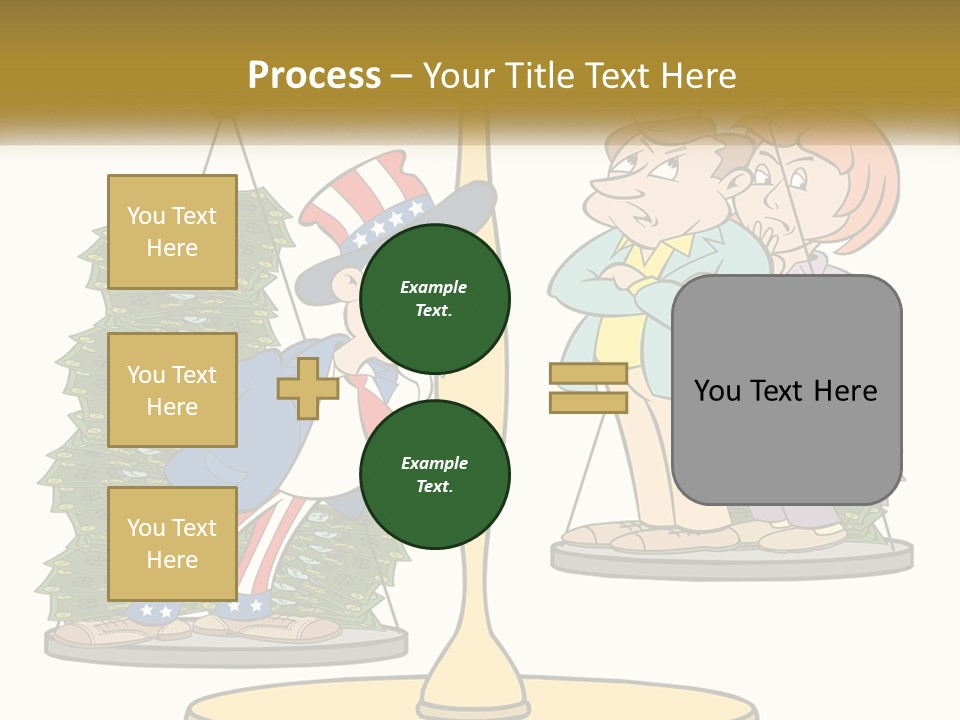 Process – Your Title Text Here

You Text Here

You Text Here

You Text Here

Example Text.

Example Text.

You Text Here